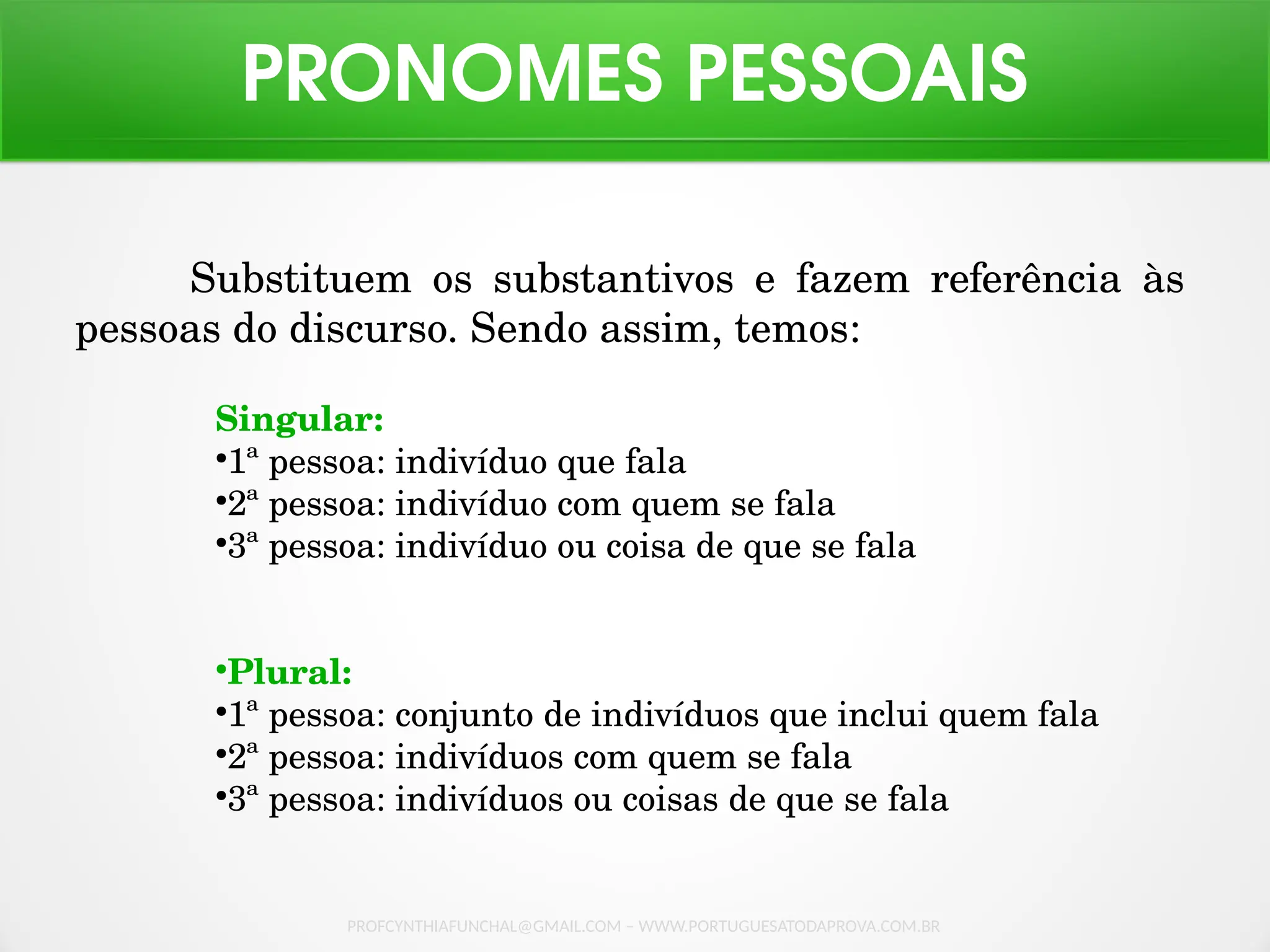 PRONOMES PESSOAIS

Substituem os substantivos e fazem referência às pessoas do discurso. Sendo assim, temos:

Singular:
•1ª pessoa: indivíduo que fala
•2ª pessoa: indivíduo com quem se fala
•3ª pessoa: indivíduo ou coisa de que se fala

•Plural:
•1ª pessoa: conjunto de indivíduos que inclui quem fala
•2ª pessoa: indivíduos com quem se fala
•3ª pessoa: indivíduos ou coisas de que se fala

PROFCYNTHIAFUNCHAL@GMAIL.COM – WWW.PORTUGUESATODAPROVA.COM.BR